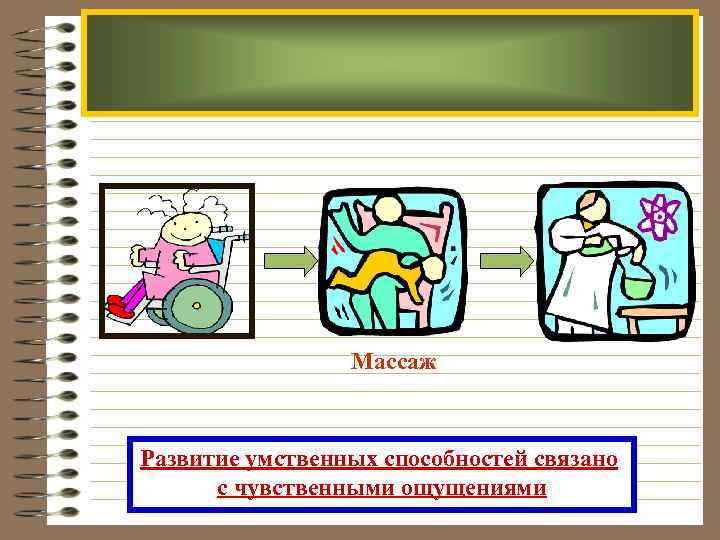 Массаж

Развитие умственных способностей связано с чувственными ощущениями